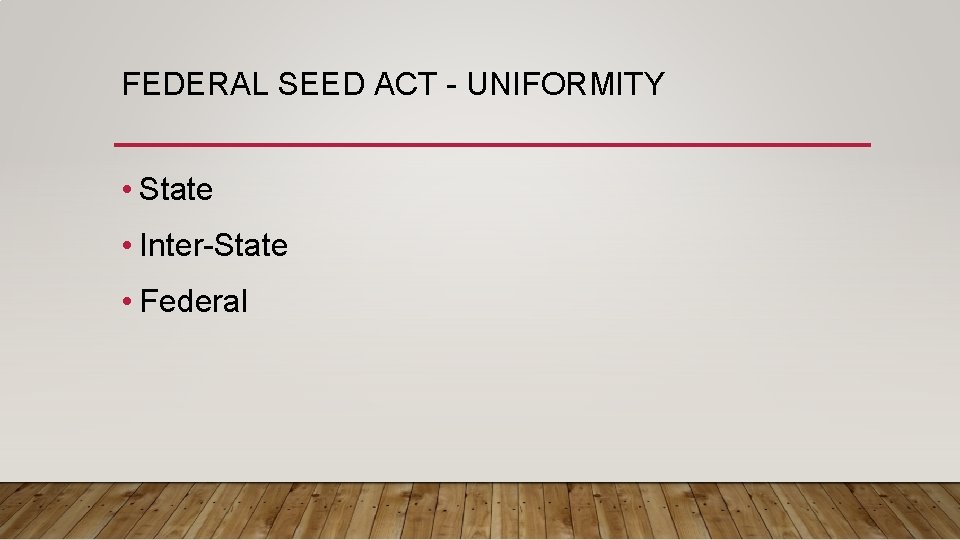 FEDERAL SEED ACT - UNIFORMITY

• State
• Inter-State
• Federal